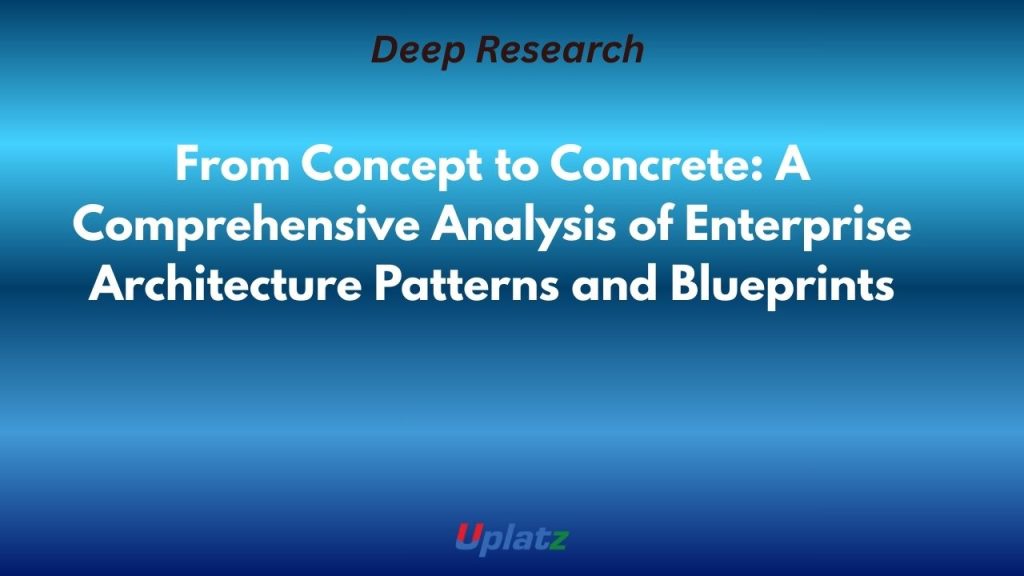 Deep Research

From Concept to Concrete: A Comprehensive Analysis of Enterprise Architecture Patterns and Blueprints

Uplatz